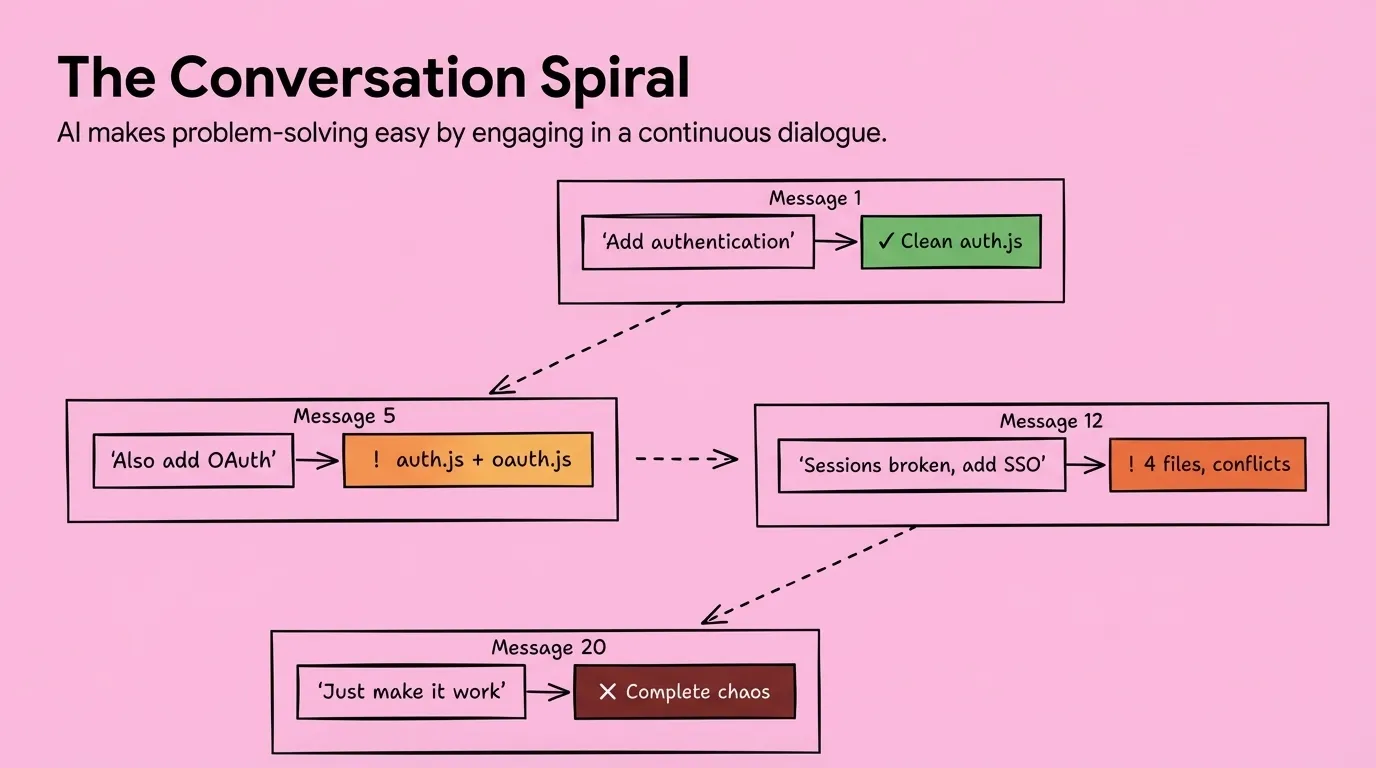 The Conversation Spiral

AI makes problem-solving easy by engaging in a continuous dialogue.

Message 1

'Add authentication'

✓ Clean auth.js

Message 5

'Also add OAuth'

! auth.js + oauth.js

Message 12

'Sessions broken, add SSO'

! 4 files, conflicts

Message 20

'Just make it work'

✕ Complete chaos